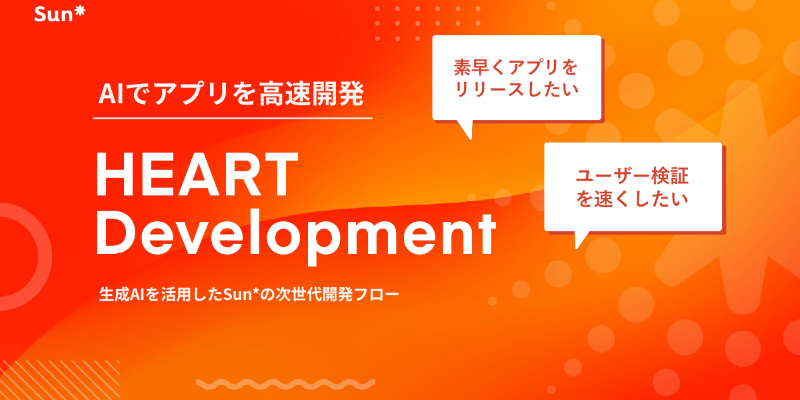 Sun*

AIでアプリを高速開発

HEART Development

生成AIを活用したSun*の次世代開発フロー

素早くアプリをリリースしたい

ユーザー検証を速くしたい